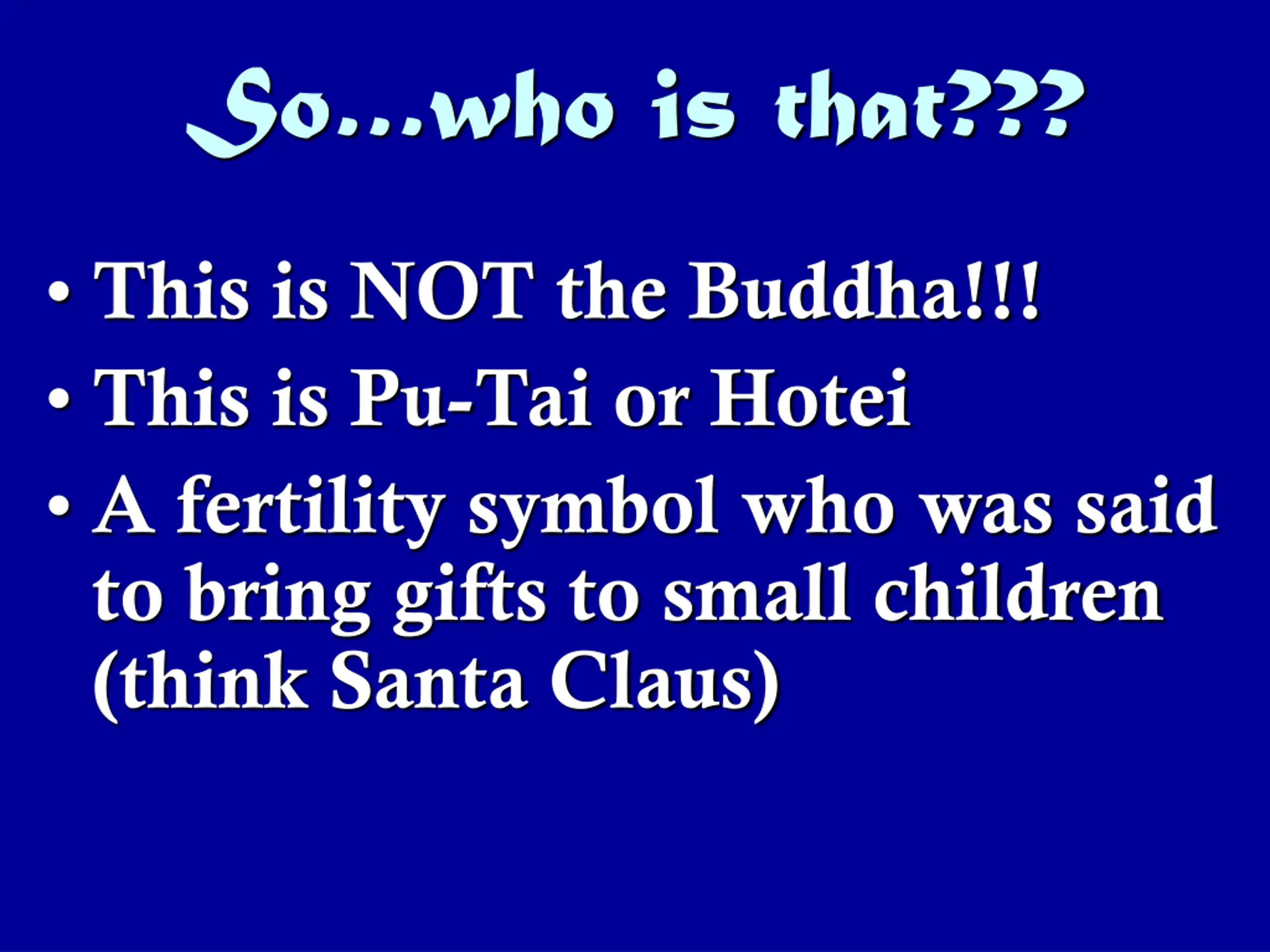 So…who is that???

• This is NOT the Buddha!!!
• This is Pu-Tai or Hotei
• A fertility symbol who was said to bring gifts to small children (think Santa Claus)